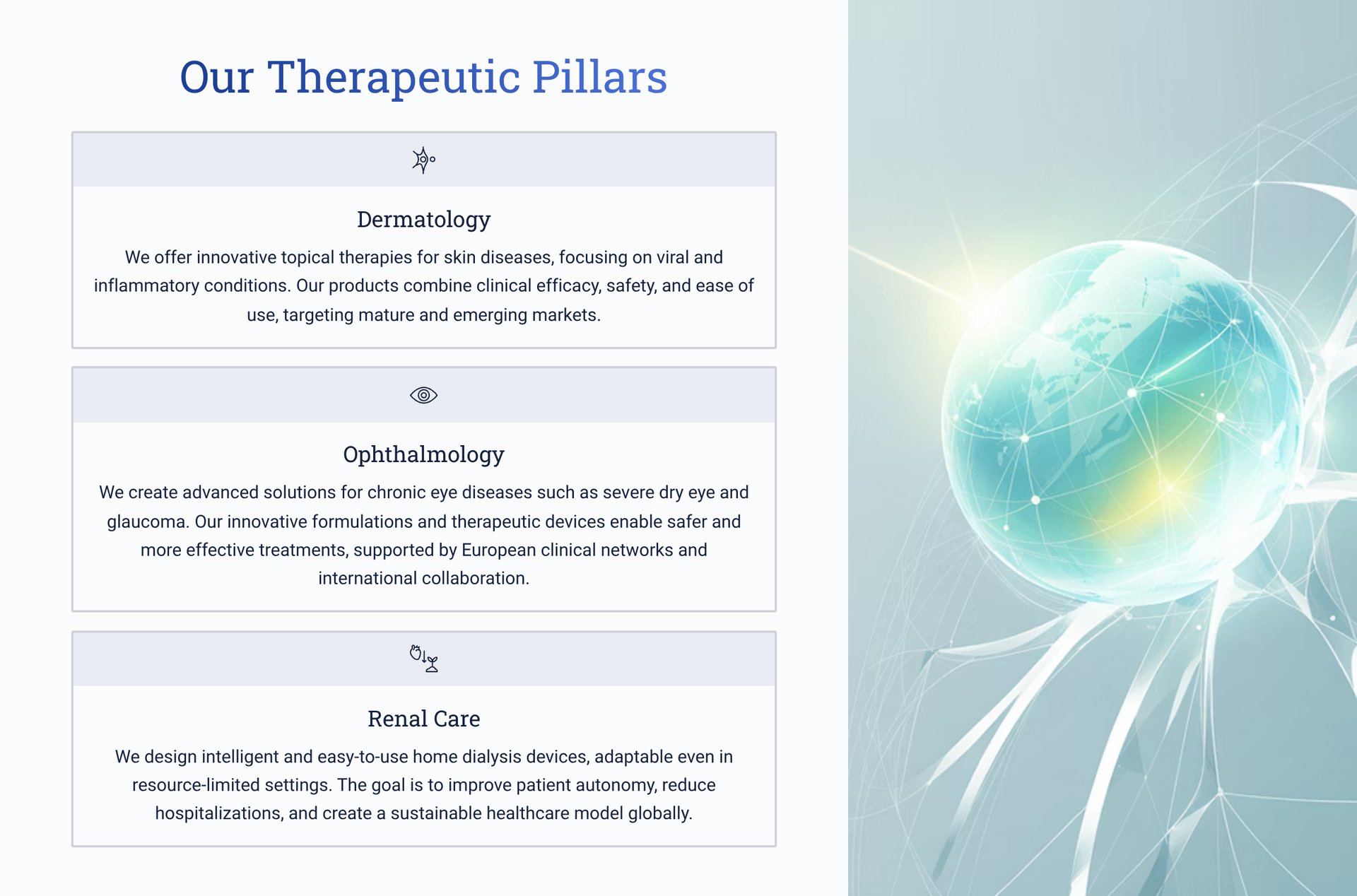 Our Therapeutic Pillars

Dermatology

We offer innovative topical therapies for skin diseases, focusing on viral and inflammatory conditions. Our products combine clinical efficacy, safety, and ease of use, targeting mature and emerging markets.

Ophthalmology

We create advanced solutions for chronic eye diseases such as severe dry eye and glaucoma. Our innovative formulations and therapeutic devices enable safer and more effective treatments, supported by European clinical networks and international collaboration.

Renal Care

We design intelligent and easy-to-use home dialysis devices, adaptable even in resource-limited settings. The goal is to improve patient autonomy, reduce hospitalizations, and create a sustainable healthcare model globally.